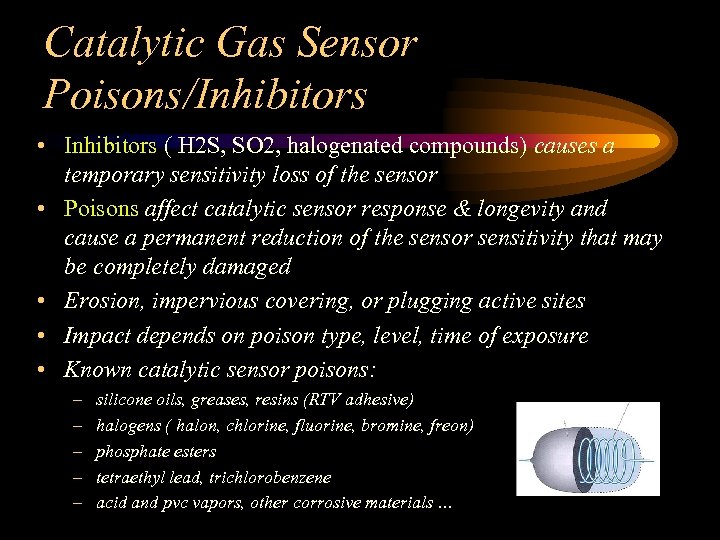 Catalytic Gas Sensor Poisons/Inhibitors

• Inhibitors ( H2S, SO2, halogenated compounds) causes a temporary sensitivity loss of the sensor

• Poisons affect catalytic sensor response & longevity and cause a permanent reduction of the sensor sensitivity that may be completely damaged

• Erosion, impervious covering, or plugging active sites

• Impact depends on poison type, level, time of exposure

• Known catalytic sensor poisons:

– silicone oils, greases, resins (RTV adhesive)

– halogens ( halon, chlorine, fluorine, bromine, freon)

– phosphate esters

– tetraethyl lead, trichlorobenzene

– acid and pvc vapors, other corrosive materials ...